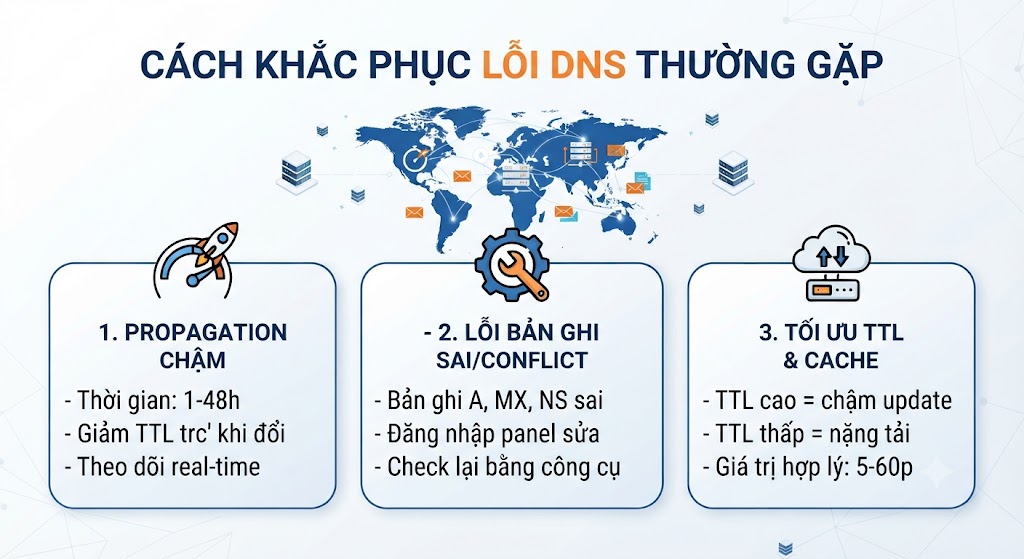 CÁCH KHẮC PHỤC LỖI DNS THƯỜNG GẶP

1. PROPAGATION CHẬM
- Thời gian: 1-48h
- Giảm TTL trc' khi đổi
- Theo dõi real-time

- 2. LỖI BẢN GHI SAI/CONFLICT
- Bản ghi A, MX, NS sai
- Đăng nhập panel sửa
- Check lại bằng công cụ

3. TỐI ƯU TTL & CACHE
- TTL cao = chậm update
- TTL thấp = nặng tải
- Giá trị hợp lý: 5-60p